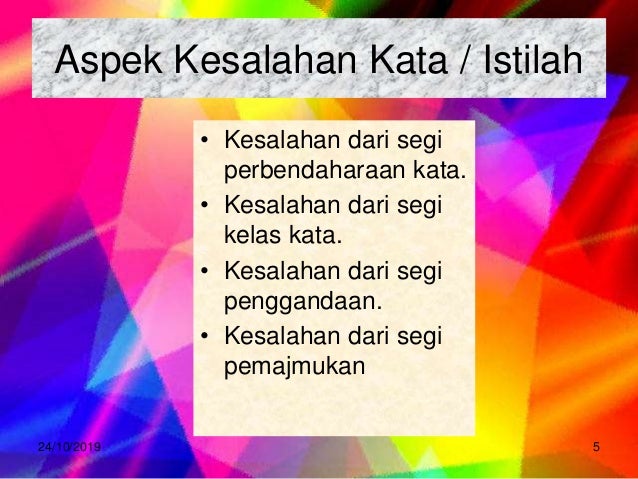 Aspek Kesalahan Kata / Istilah

• Kesalahan dari segi perbendaharaan kata.
• Kesalahan dari segi kelas kata.
• Kesalahan dari segi penggandaan.
• Kesalahan dari segi pemajmukan

24/10/2019

5